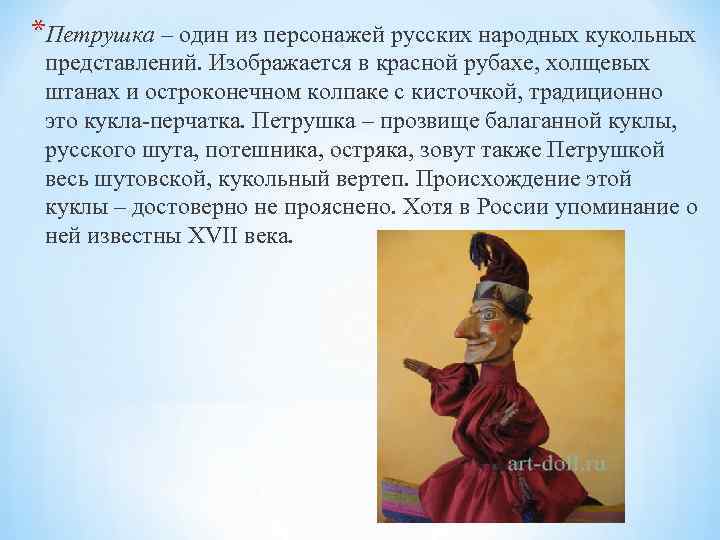 *Петрушка – один из персонажей русских народных кукольных представлений. Изображается в красной рубахе, холщевых штанах и остроконечном колпаке с кисточкой, традиционно это кукла-перчатка. Петрушка – прозвище балаганной куклы, русского шута, потешника, остряка, зовут также Петрушкой весь шутовской, кукольный вертеп. Происхождение этой куклы – достоверно не прояснено. Хотя в России упоминание о ней известны XVII века.

art-doll.ru